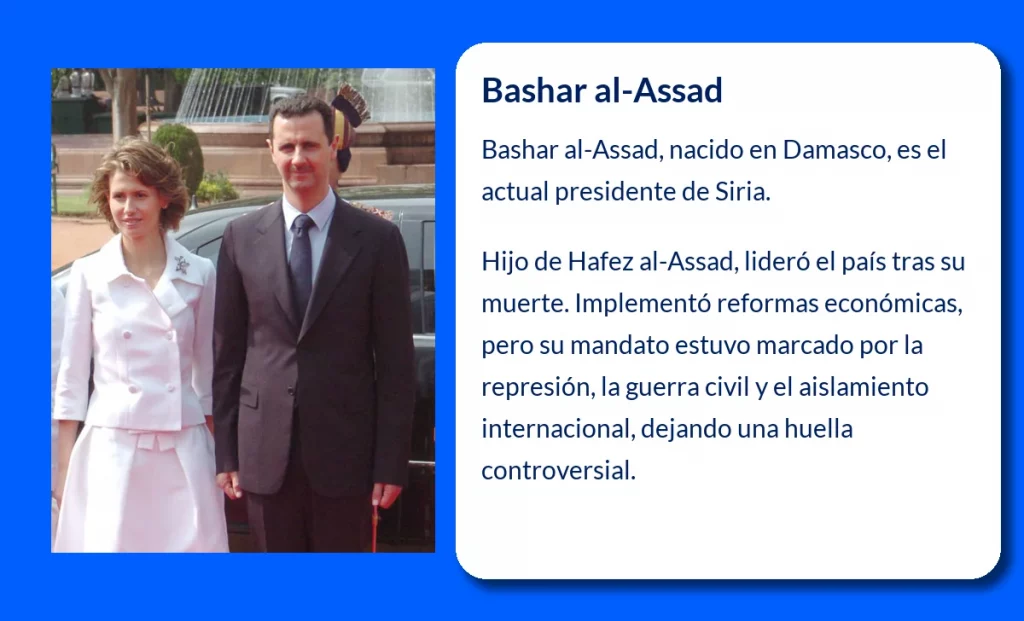 Bashar al-Assad

Bashar al-Assad, nacido en Damasco, es el actual presidente de Siria.

Hijo de Hafez al-Assad, lideró el país tras su muerte. Implementó reformas económicas, pero su mandato estuvo marcado por la represión, la guerra civil y el aislamiento internacional, dejando una huella controversial.